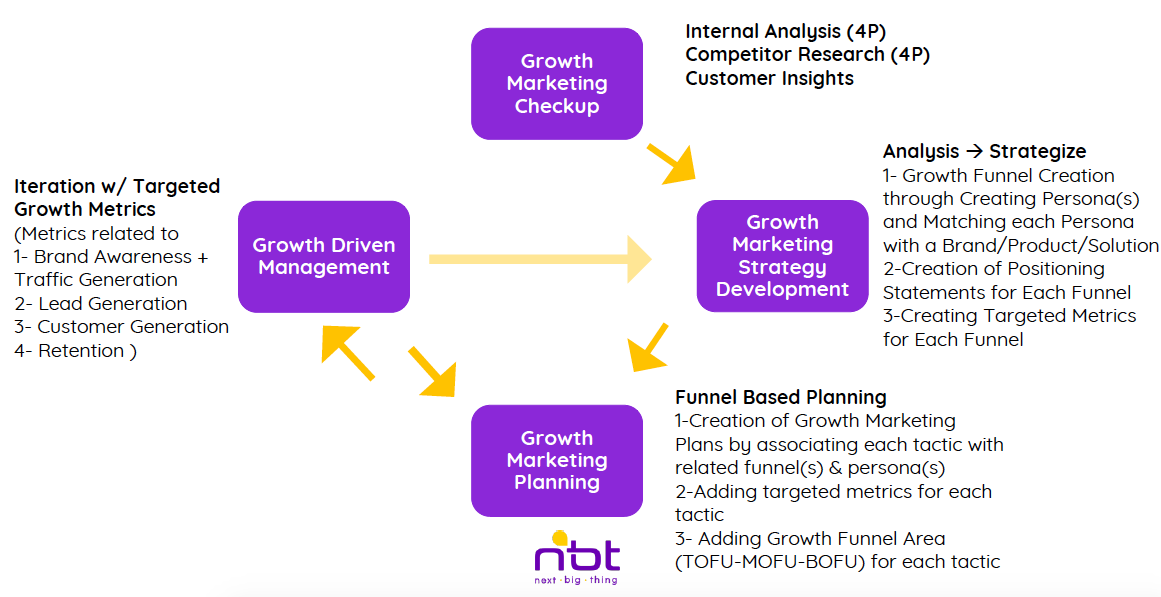 Growth Marketing Checkup

Internal Analysis (4P)
Competitor Research (4P)
Customer Insights

Iteration w/ Targeted Growth Metrics
(Metrics related to
1- Brand Awareness + Traffic Generation
2- Lead Generation
3- Customer Generation
4- Retention )

Growth Driven Management

Growth Marketing Strategy Development

Analysis → Strategize
1- Growth Funnel Creation through Creating Persona(s) and Matching each Persona with a Brand/Product/Solution
2-Creation of Positioning Statements for Each Funnel
3-Creating Targeted Metrics for Each Funnel

Growth Marketing Planning

Funnel Based Planning
1-Creation of Growth Marketing Plans by associating each tactic with related funnel(s) & persona(s)
2-Adding targeted metrics for each tactic
3- Adding Growth Funnel Area (TOFU-MOFU-BOFU) for each tactic

nbt
next · big · thing